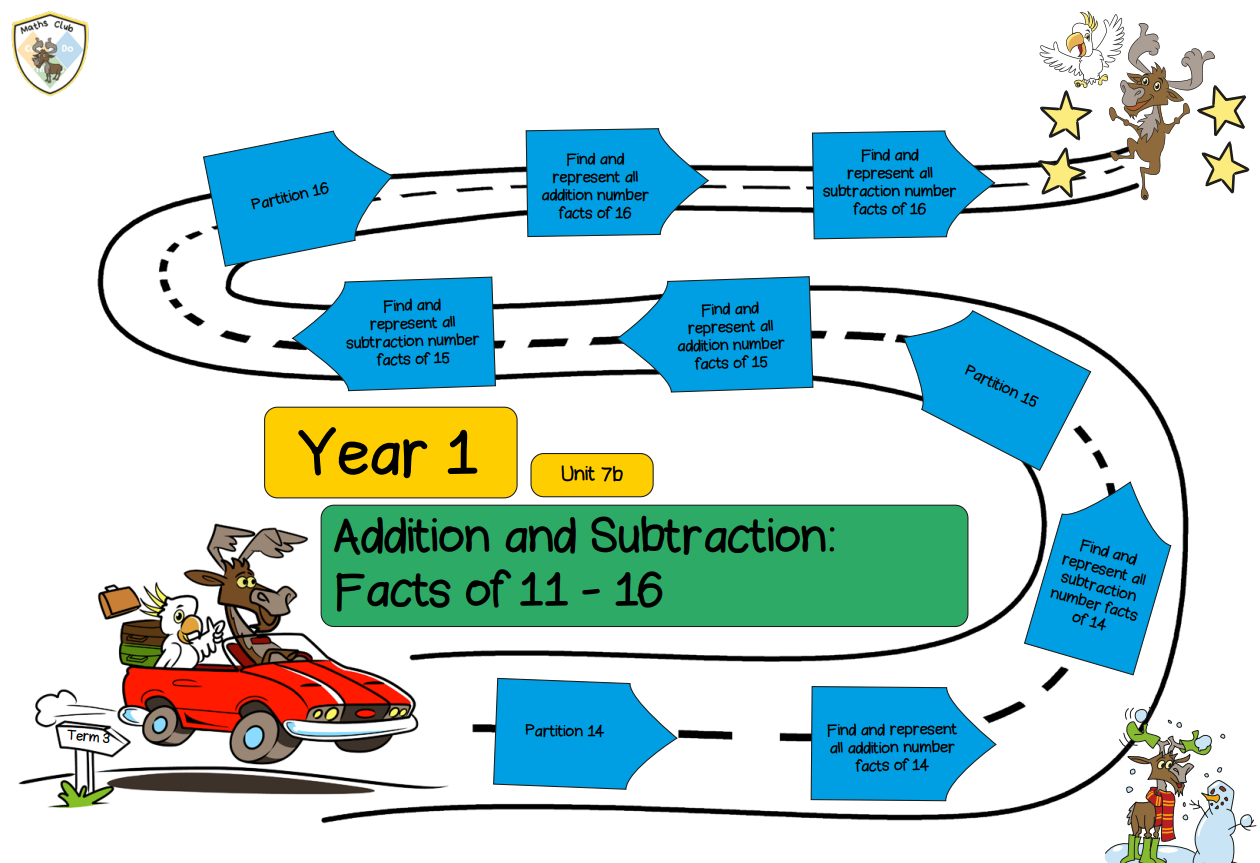 Maths Club
Do

Partition 16

Find and represent all addition number facts of 16

Find and represent all subtraction number facts of 16

Find and represent all subtraction number facts of 15

Find and represent all addition number facts of 15

Partition 15

Year 1

Unit 7b

Addition and Subtraction: Facts of 11 - 16

Find and represent all subtraction number facts of 14

Term 3

Partition 14

Find and represent all addition number facts of 14